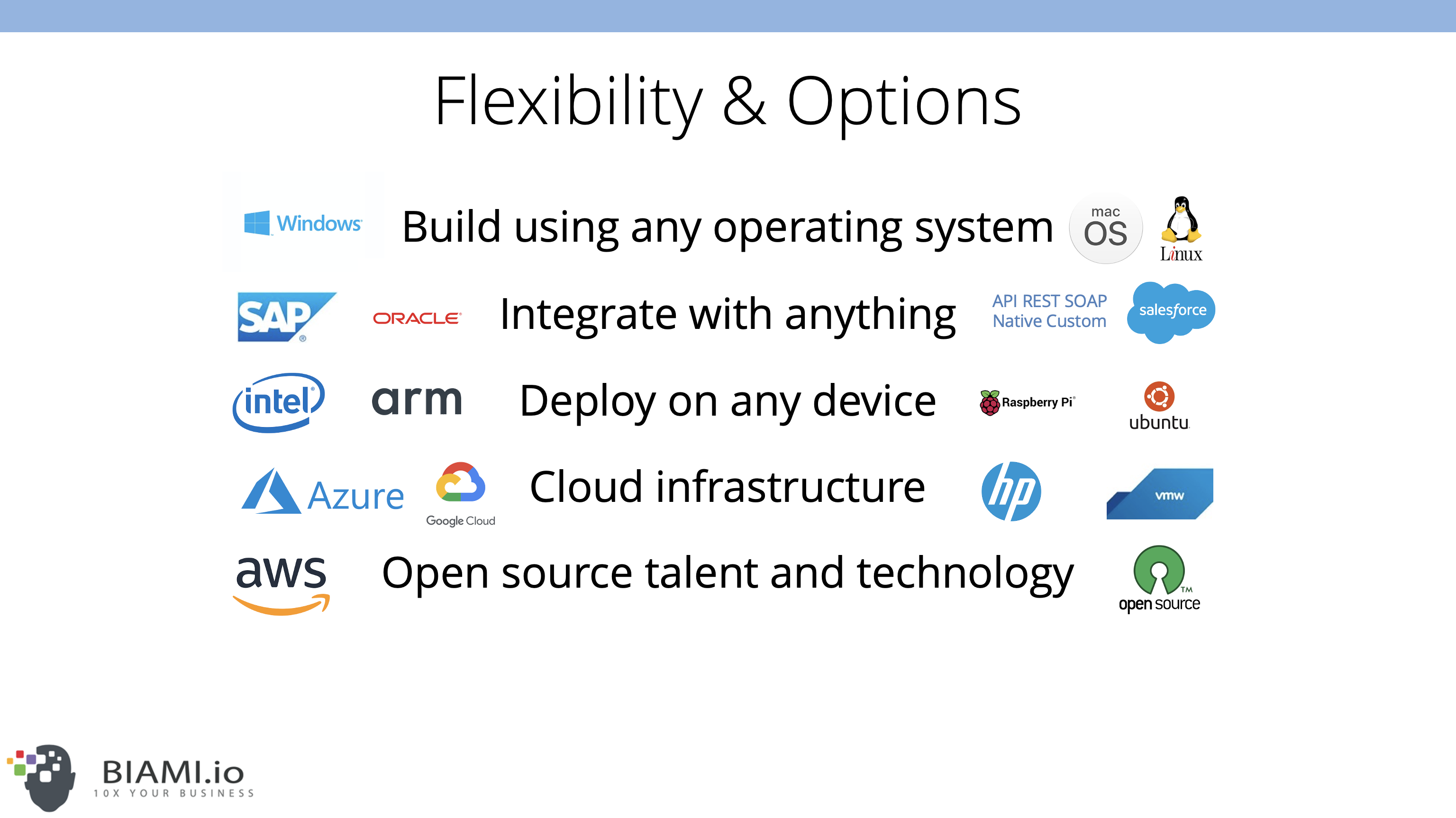 Flexibility & Options

Windows Build using any operating system mac OS Linux

SAP ORACLE Integrate with anything API REST SOAP Native Custom salesforce

intel arm Deploy on any device Raspberry Pi ubuntu

Azure Google Cloud Cloud infrastructure hp vmw

aws Open source talent and technology open source

BIAMI.io
10X YOUR BUSINESS